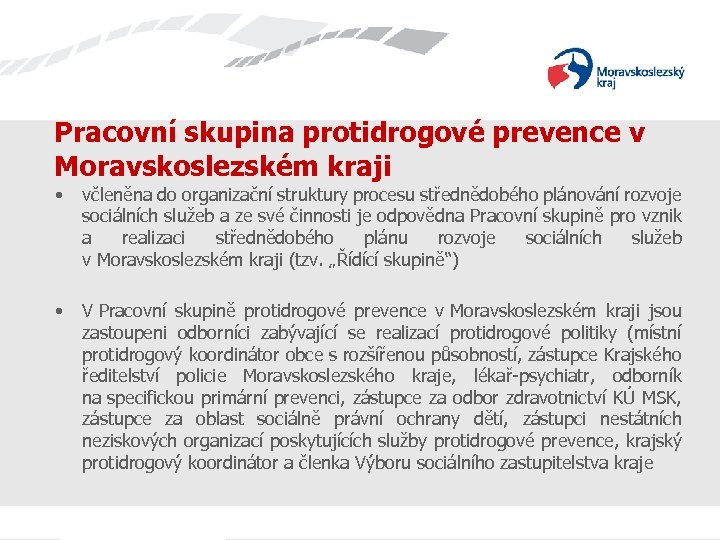 Moravskoslezský kraj

Pracovní skupina protidrogové prevence v Moravskoslezském kraji

• včleněna do organizační struktury procesu střednědobého plánování rozvoje sociálních služeb a ze své činnosti je odpovědna Pracovní skupině pro vznik a realizaci střednědobého plánu rozvoje sociálních služeb v Moravskoslezském kraji (tzv. „Řídící skupině“)

• V Pracovní skupině protidrogové prevence v Moravskoslezském kraji jsou zastoupeni odborníci zabývající se realizací protidrogové politiky (místní protidrogový koordinátor obce s rozšířenou působností, zástupce Krajského ředitelství policie Moravskoslezského kraje, lékař-psychiatr, odborník na specifickou primární prevenci, zástupce za odbor zdravotnictví KÚ MSK, zástupce za oblast sociálně právní ochrany dětí, zástupci nestátních neziskových organizací poskytujících služby protidrogové prevence, krajský protidrogový koordinátor a členka Výboru sociálního zastupitelstva kraje